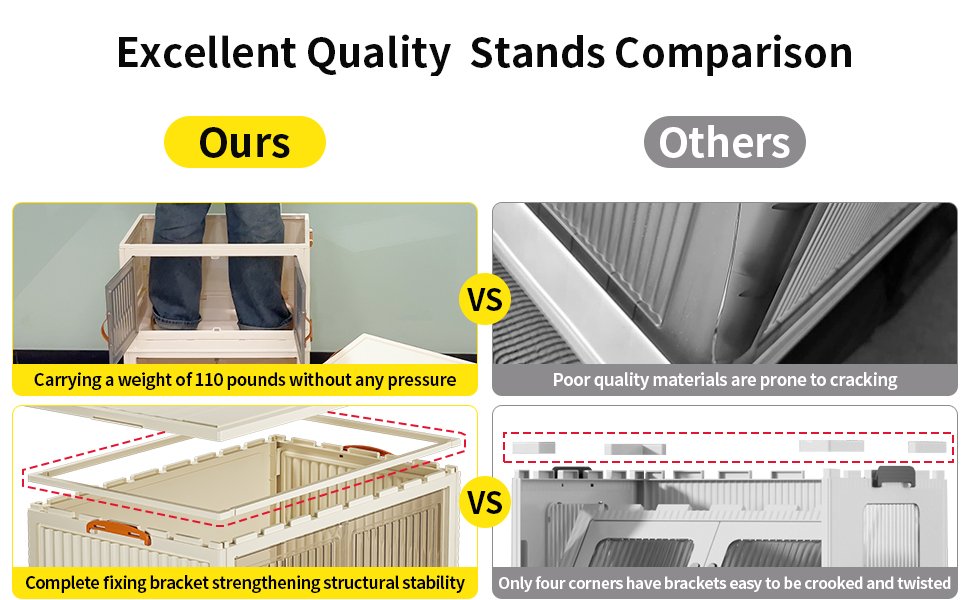 Excellent Quality  Stands Comparison

Ours

Others

VS

Carrying a weight of 110 pounds without any pressure

Poor quality materials are prone to cracking

VS

Complete fixing bracket strengthening structural stability

Only four corners have brackets easy to be crooked and twisted